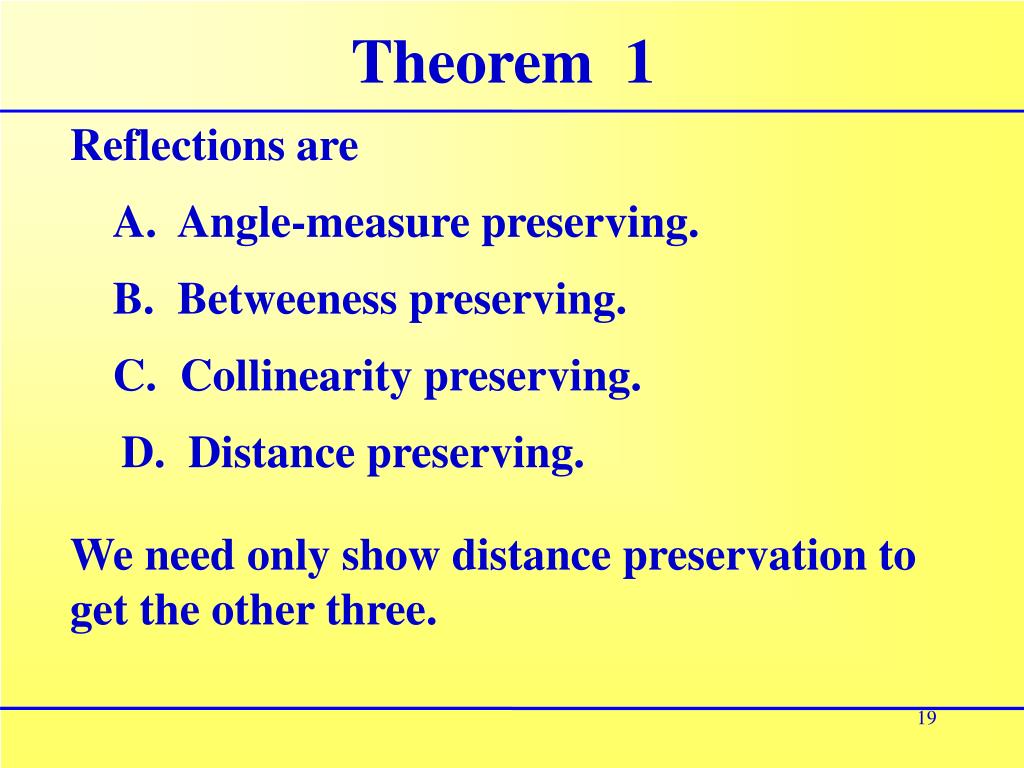 Theorem 1

Reflections are

A. Angle-measure preserving.

B. Betweeness preserving.

C. Collinearity preserving.

D. Distance preserving.

We need only show distance preservation to get the other three.

19